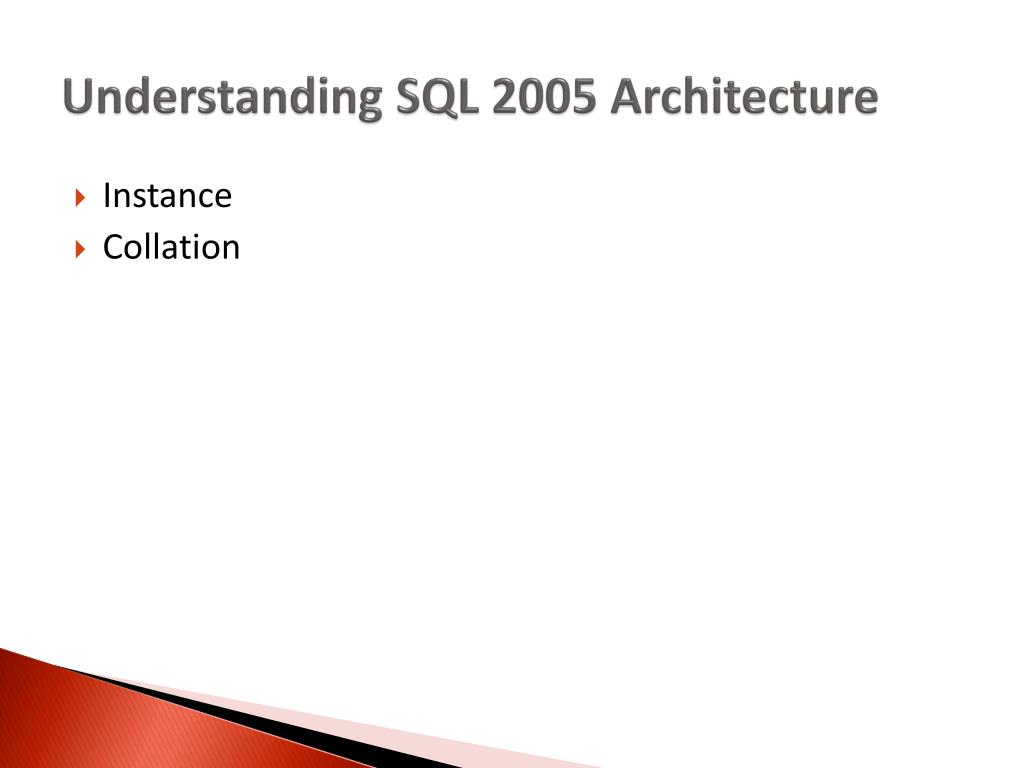 Understanding SQL 2005 Architecture

Instance
Collation